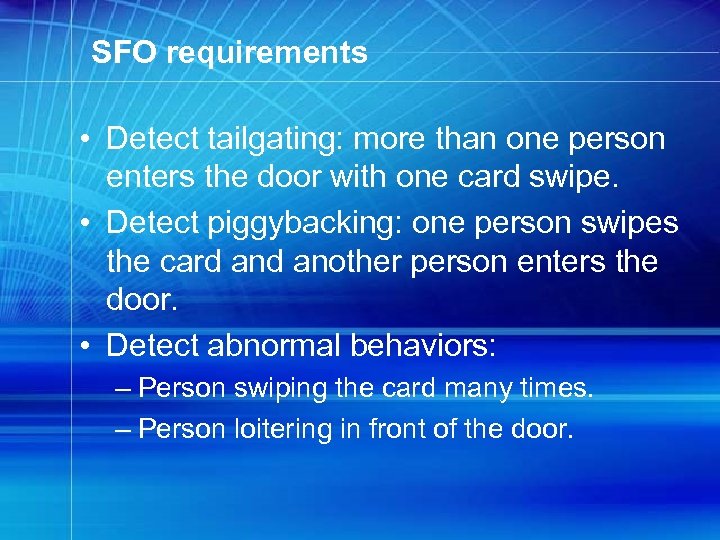 SFO requirements

• Detect tailgating: more than one person enters the door with one card swipe.

• Detect piggybacking: one person swipes the card and another person enters the door.

• Detect abnormal behaviors:

– Person swiping the card many times.

– Person loitering in front of the door.